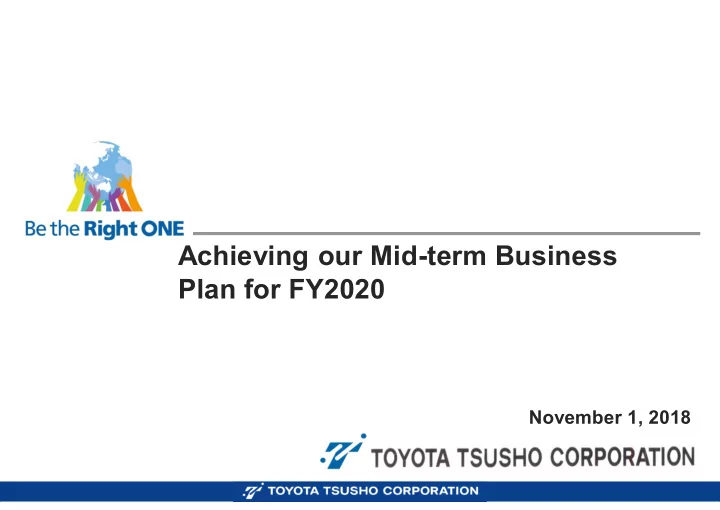 Be the Right ONE

Achieving our Mid-term Business Plan for FY2020

November 1, 2018

TOYOTA TSUSHO CORPORATION

TOYOTA TSUSHO CORPORATION